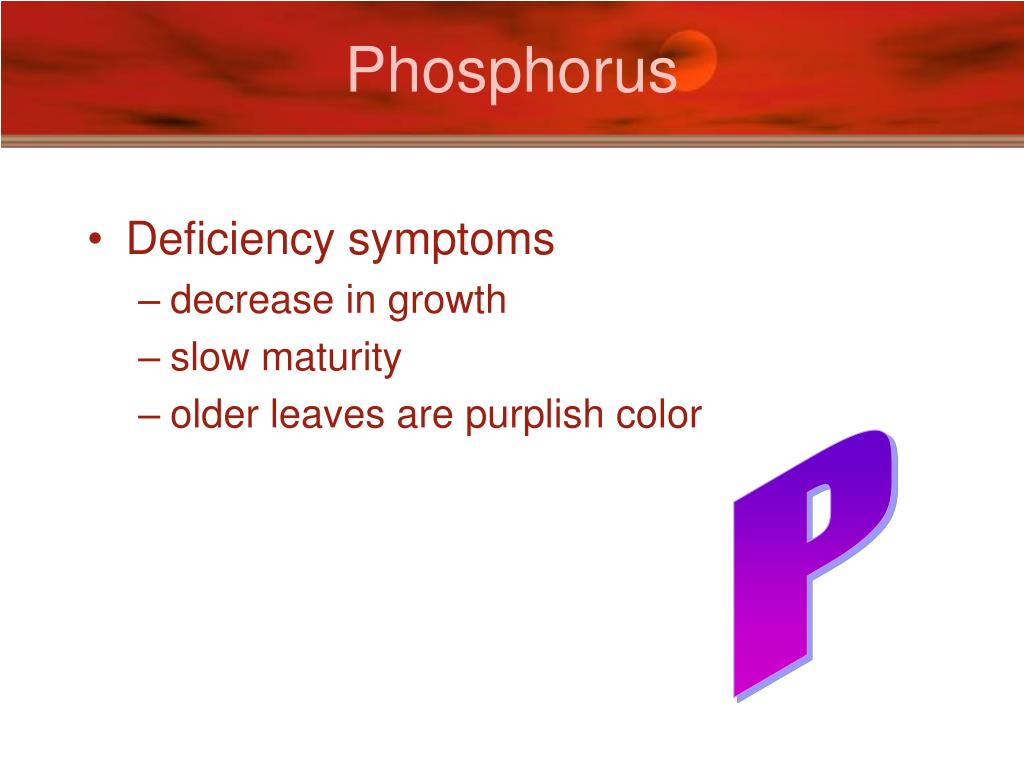 Phosphorus

• Deficiency symptoms
– decrease in growth
– slow maturity
– older leaves are purplish color

P